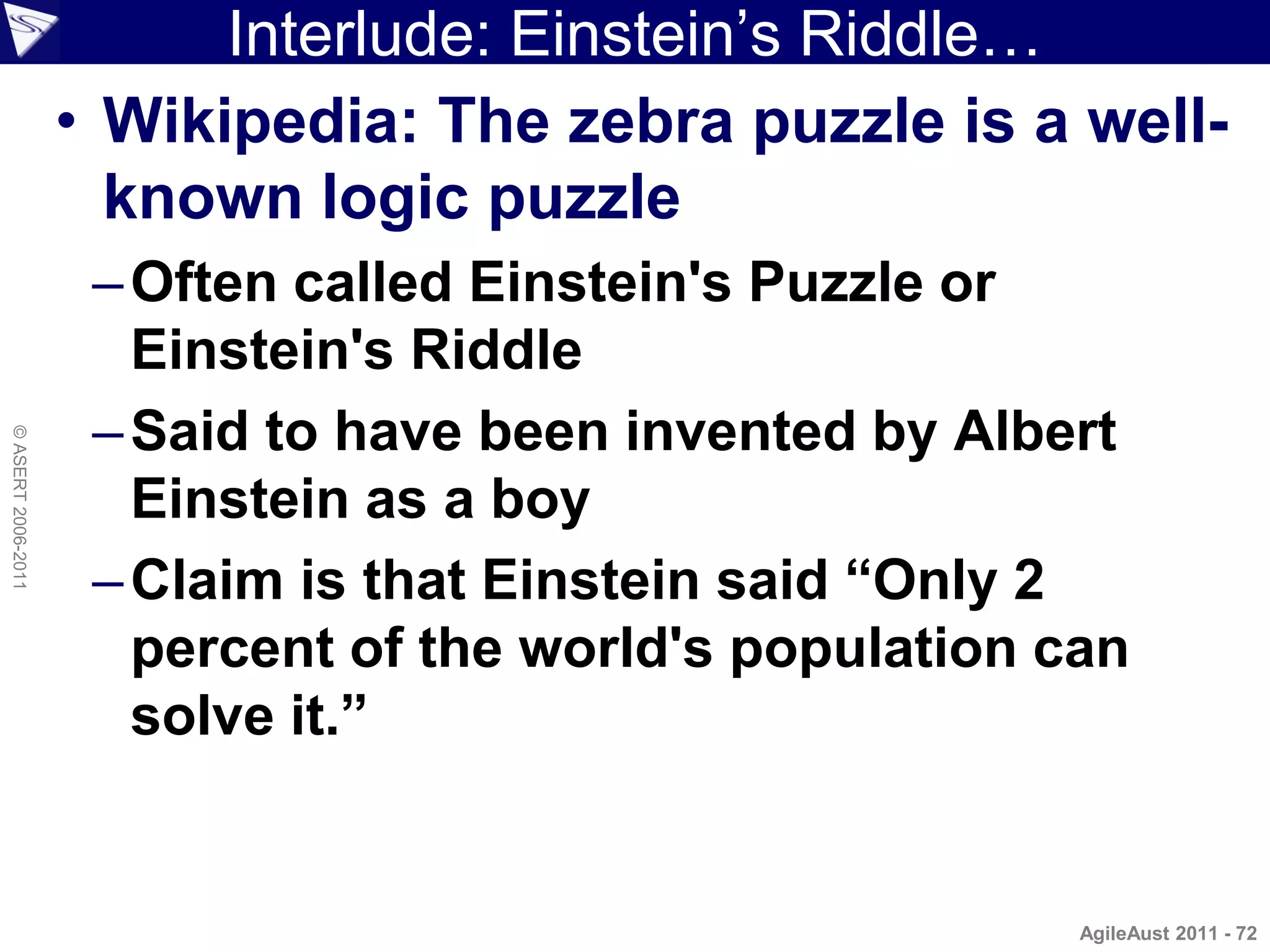 Interlude: Einstein’s Riddle…

• Wikipedia: The zebra puzzle is a well-known logic puzzle

– Often called Einstein's Puzzle or Einstein's Riddle

– Said to have been invented by Albert Einstein as a boy

– Claim is that Einstein said “Only 2 percent of the world's population can solve it.”

© ASERT 2006-2011

AgileAust 2011 - 72